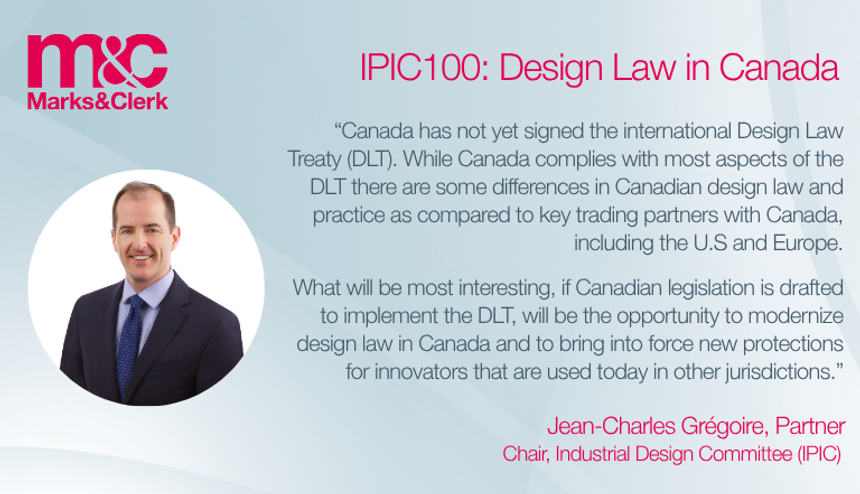 m&c
Marks&Clerk

IPIC100: Design Law in Canada

“Canada has not yet signed the international Design Law Treaty (DLT). While Canada complies with most aspects of the DLT there are some differences in Canadian design law and practice as compared to key trading partners with Canada, including the U.S and Europe.

What will be most interesting, if Canadian legislation is drafted to implement the DLT, will be the opportunity to modernize design law in Canada and to bring into force new protections for innovators that are used today in other jurisdictions.”

Jean-Charles Grégoire, Partner
Chair, Industrial Design Committee (IPIC)